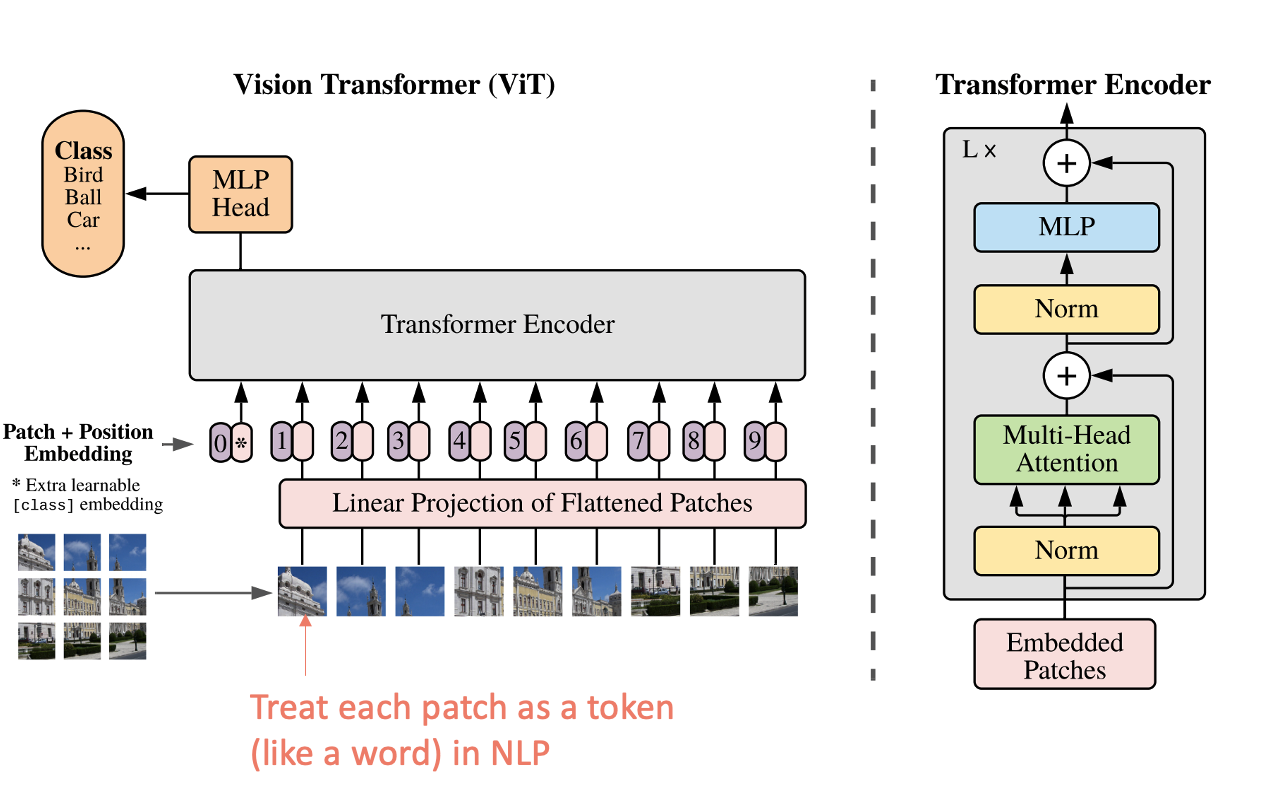 Vision Transformer (ViT)

Class
Bird
Ball
Car
...

MLP
Head

Transformer Encoder

Patch + Position
Embedding

* Extra learnable
[class] embedding

0 *

1

2

3

4

5

6

7

8

9

Linear Projection of Flattened Patches

Treat each patch as a token
(like a word) in NLP

Transformer Encoder

L ×

+

MLP

Norm

+

Multi-Head
Attention

Norm

Embedded
Patches